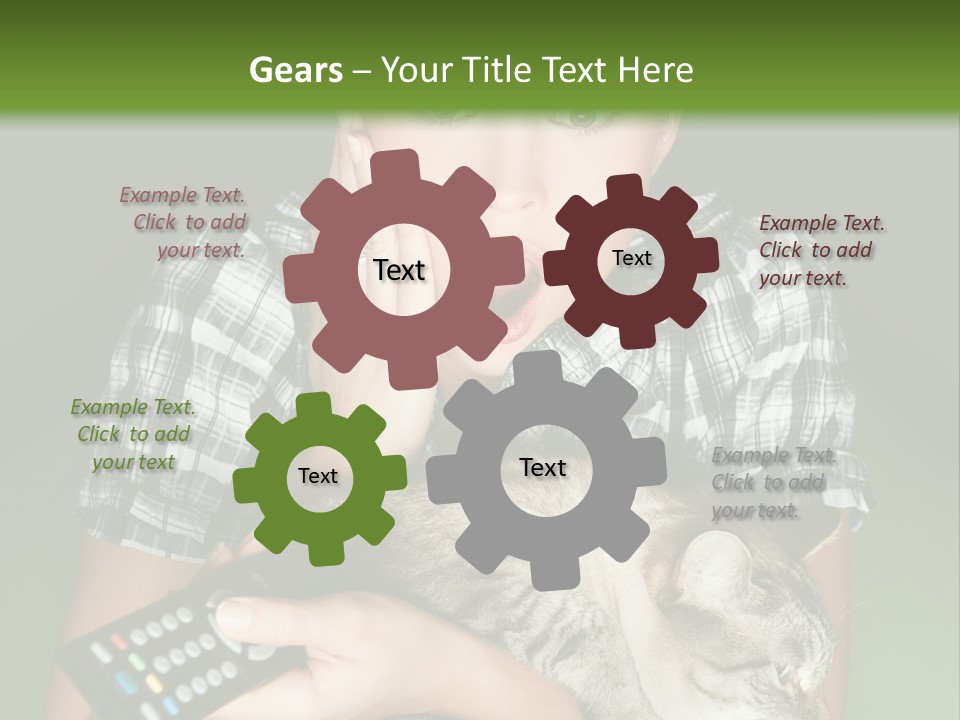 Gears – Your Title Text Here

Example Text. Click to add your text.

Text

Text

Example Text. Click to add your text.

Example Text. Click to add your text

Text

Text

Example Text. Click to add your text.